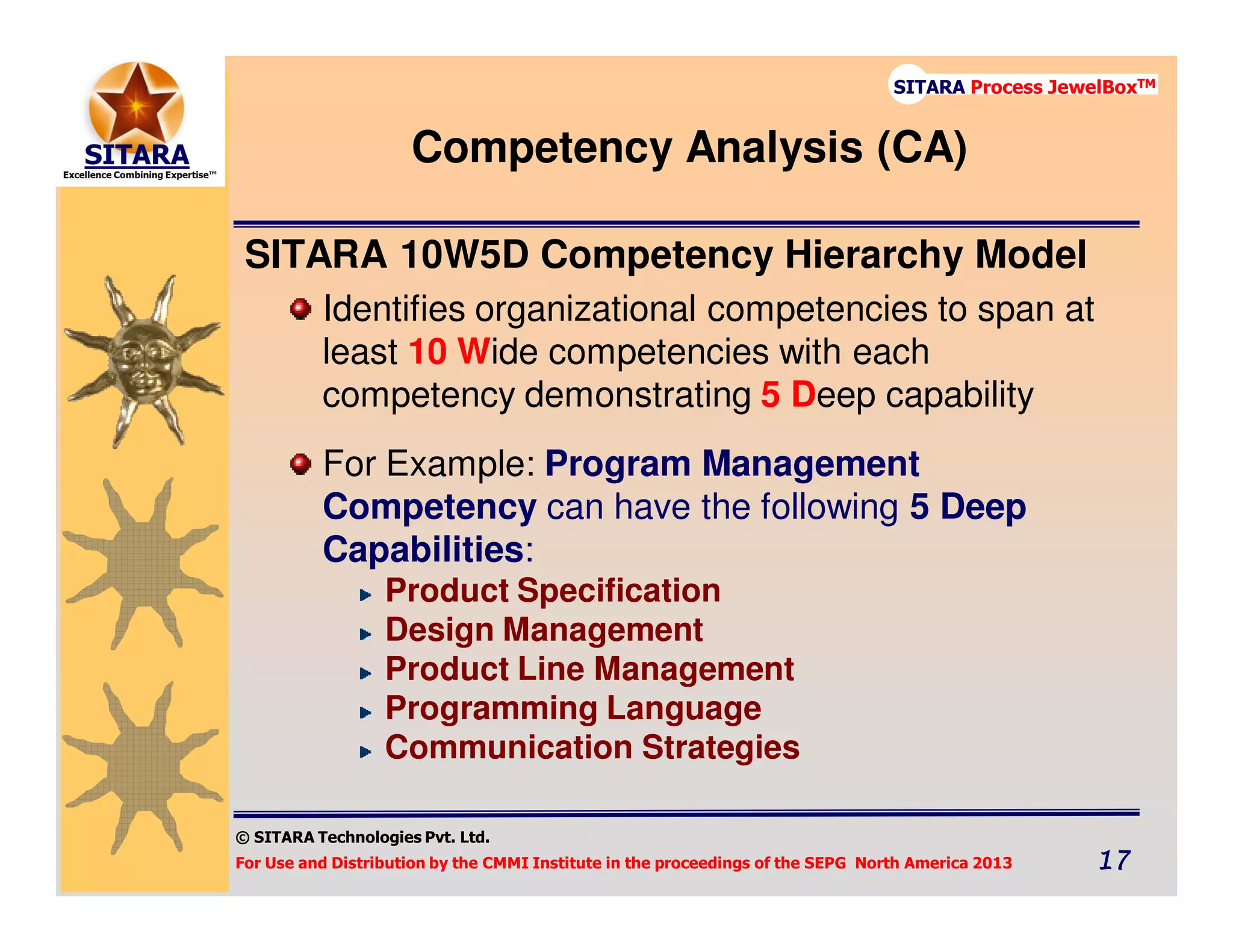 SITARA
Excellence Combining Expertise™

SITARA Process JewelBox™

Competency Analysis (CA)

SITARA 10W5D Competency Hierarchy Model

Identifies organizational competencies to span at least 10 Wide competencies with each competency demonstrating 5 Deep capability

For Example: Program Management Competency can have the following 5 Deep Capabilities:

Product Specification
Design Management
Product Line Management
Programming Language
Communication Strategies

© SITARA Technologies Pvt. Ltd.
For Use and Distribution by the CMMI Institute in the proceedings of the SEPG North America 2013
17